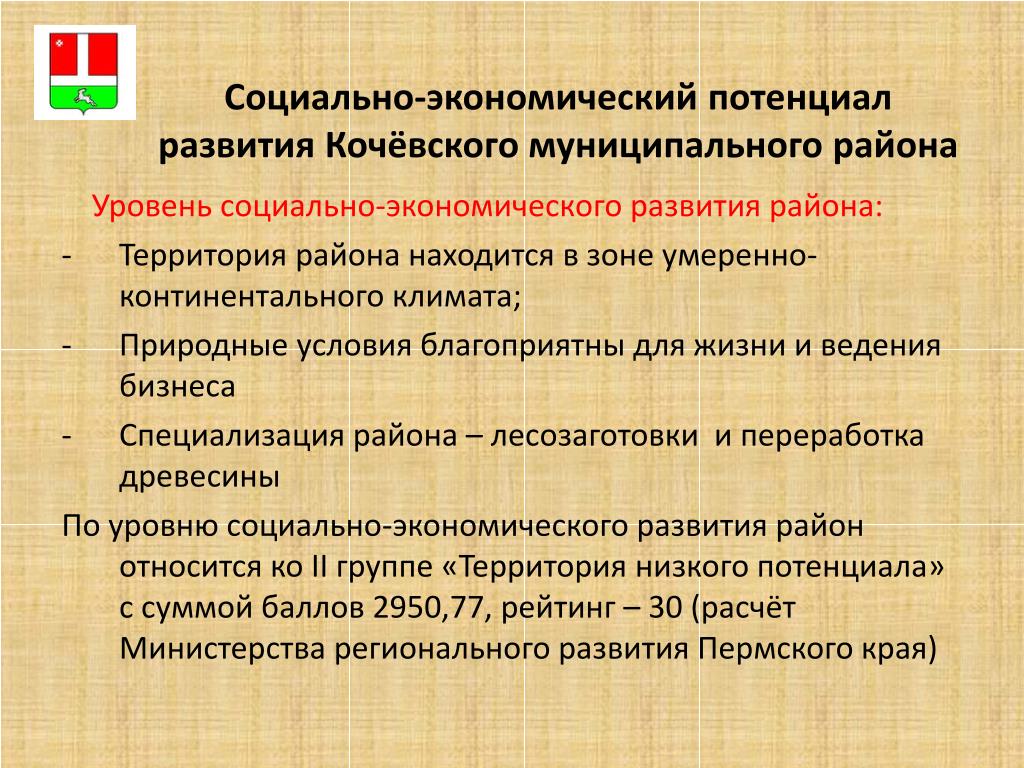 Социально-экономический потенциал развития Кочёвского муниципального района

Уровень социально-экономического развития района:

- Территория района находится в зоне умеренно-континентального климата;
- Природные условия благоприятны для жизни и ведения бизнеса
- Специализация района – лесозаготовки и переработка древесины

По уровню социально-экономического развития район относится ко II группе «Территория низкого потенциала» с суммой баллов 2950,77, рейтинг – 30 (расчёт Министерства регионального развития Пермского края)